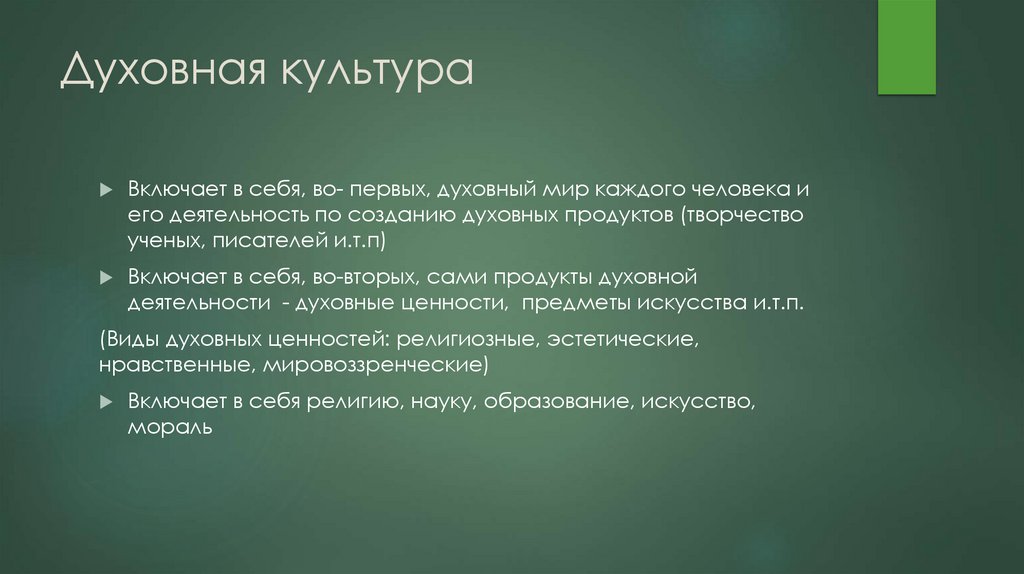 Духовная культура

Включает в себя, во- первых, духовный мир каждого человека и его деятельность по созданию духовных продуктов (творчество ученых, писателей и.т.п)

Включает в себя, во-вторых, сами продукты духовной деятельности - духовные ценности, предметы искусства и.т.п.

(Виды духовных ценностей: религиозные, эстетические, нравственные, мировоззренческие)

Включает в себя религию, науку, образование, искусство, мораль